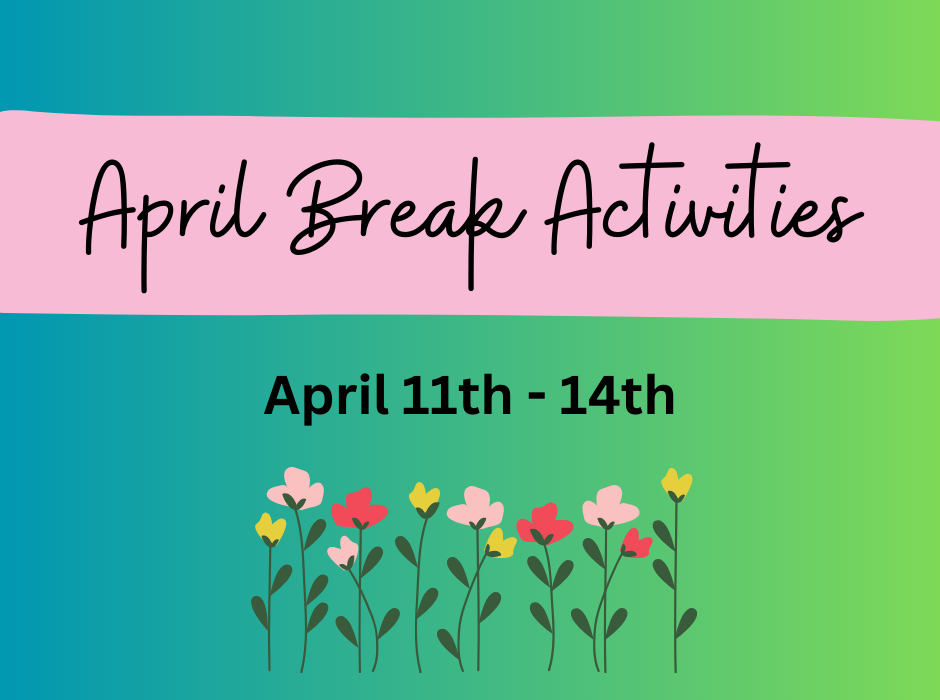 April Break Activities

April 11th - 14th